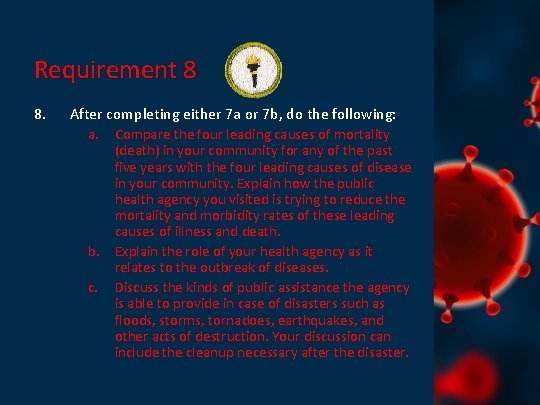 Requirement 8

8. After completing either 7a or 7b, do the following:

a. Compare the four leading causes of mortality (death) in your community for any of the past five years with the four leading causes of disease in your community. Explain how the public health agency you visited is trying to reduce the mortality and morbidity rates of these leading causes of illness and death.

b. Explain the role of your health agency as it relates to the outbreak of diseases.

c. Discuss the kinds of public assistance the agency is able to provide in case of disasters such as floods, storms, tornadoes, earthquakes, and other acts of destruction. Your discussion can include the cleanup necessary after the disaster.